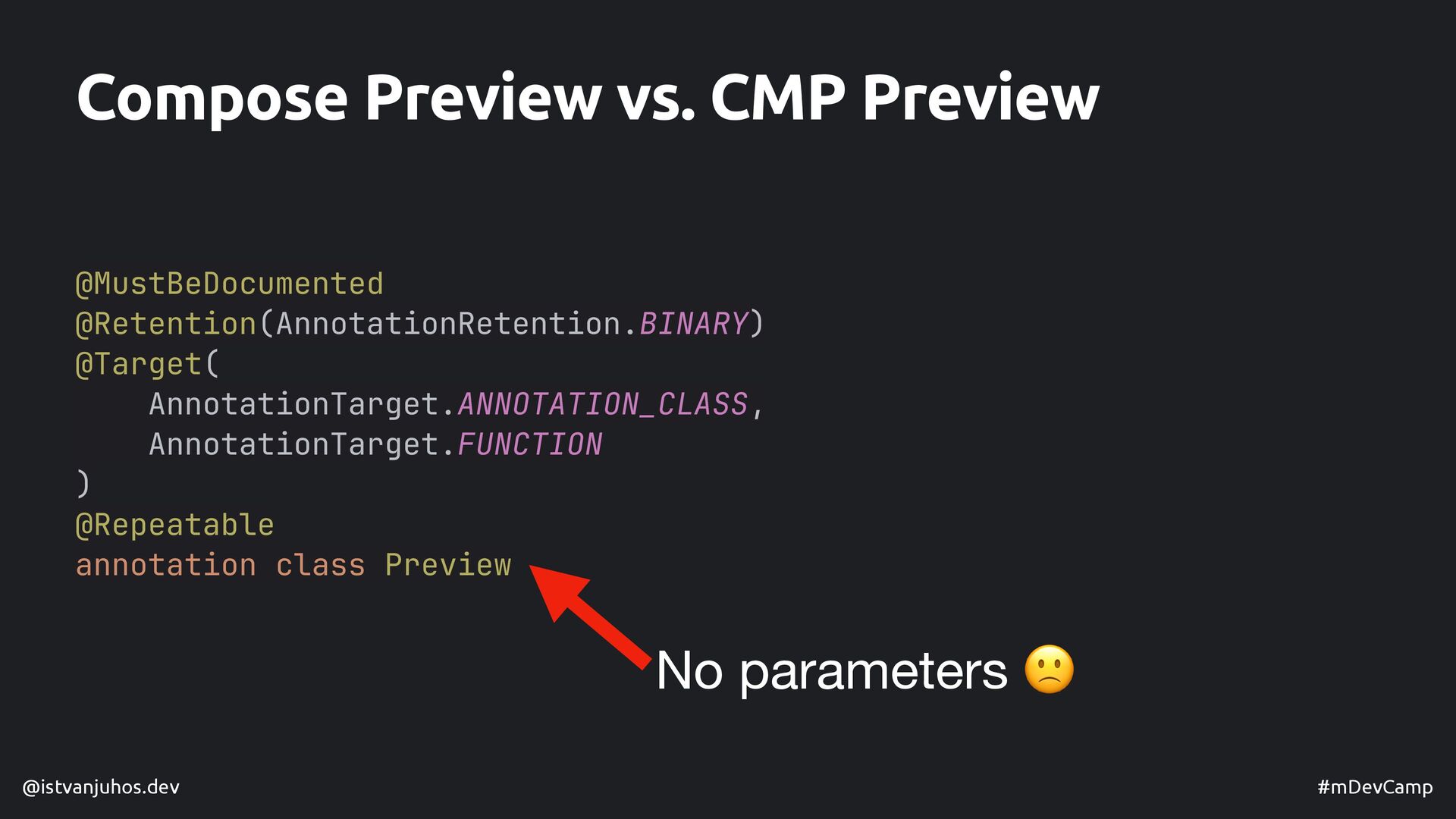 Compose Preview vs. CMP Preview

@MustBeDocumented
@Retention(AnnotationRetention.BINARY)
@Target(
    AnnotationTarget.ANNOTATION_CLASS,
    AnnotationTarget.FUNCTION
)
@Repeatable
annotation class Preview

No parameters 🙁

@istvanjuhos.dev

#mDevCamp